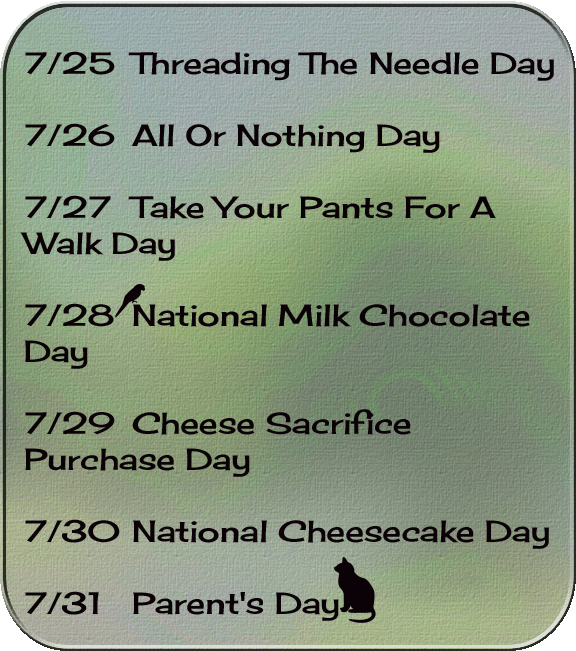 7/25 Threading The Needle Day

7/26 All Or Nothing Day

7/27 Take Your Pants For A Walk Day

7/28 National Milk Chocolate Day

7/29 Cheese Sacrifice Purchase Day

7/30 National Cheesecake Day

7/31 Parent's Day